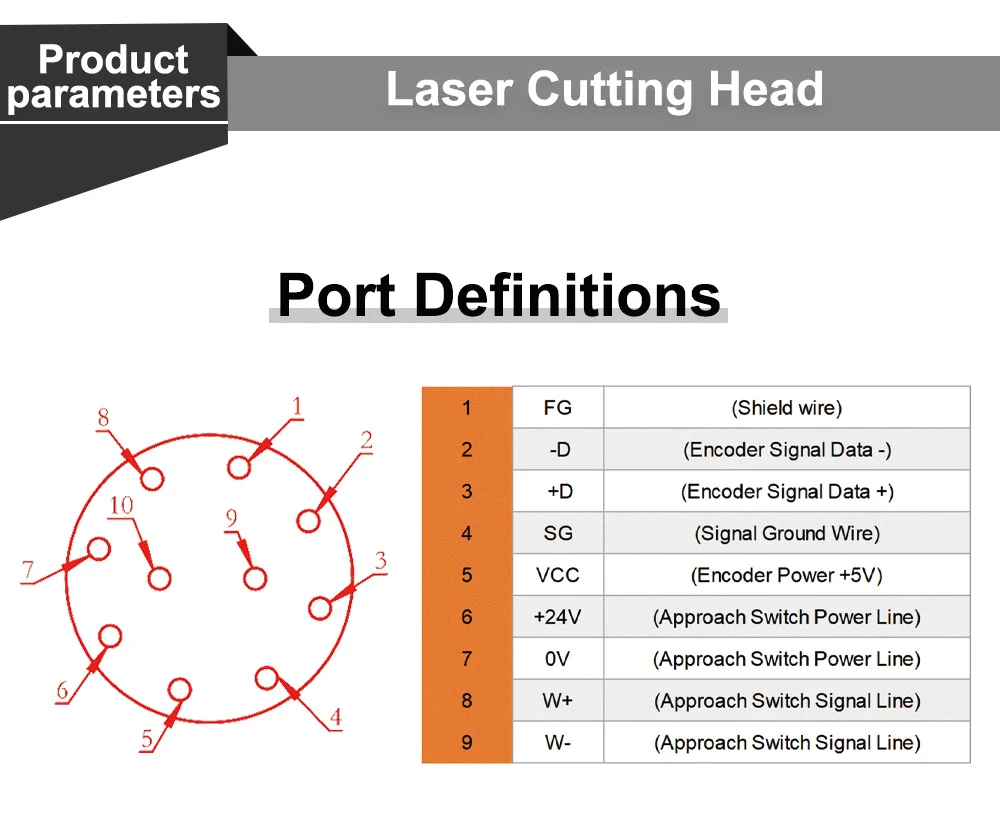 Product parameters

Laser Cutting Head

Port Definitions

8 1 2 10 9 7 3 6 5 4

| 1 | FG | (Shield wire) |
|---|---|---|
| 2 | -D | (Encoder Signal Data -) |
| 3 | +D | (Encoder Signal Data +) |
| 4 | SG | (Signal Ground Wire) |
| 5 | VCC | (Encoder Power +5V) |
| 6 | +24V | (Approach Switch Power Line) |
| 7 | 0V | (Approach Switch Power Line) |
| 8 | W+ | (Approach Switch Signal Line) |
| 9 | W- | (Approach Switch Signal Line) |